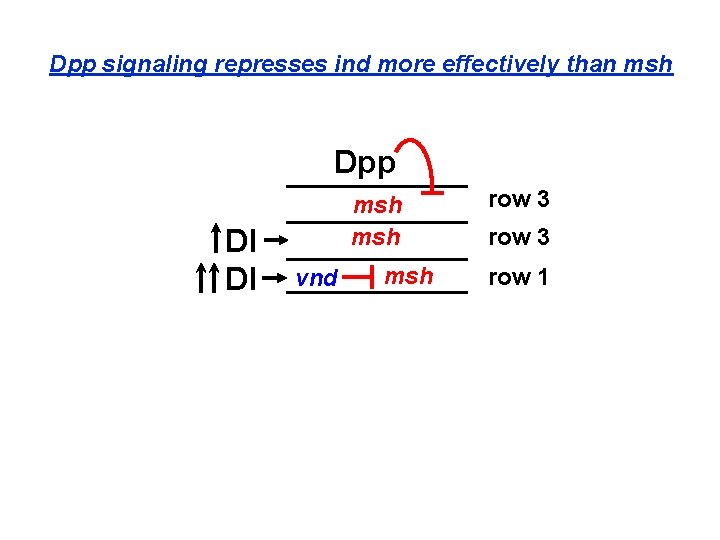 Dpp signaling represses ind more effectively than msh

Dpp

msh row 3

↑Dl → msh row 3

↑↑Dl → vnd ⊣ msh row 1